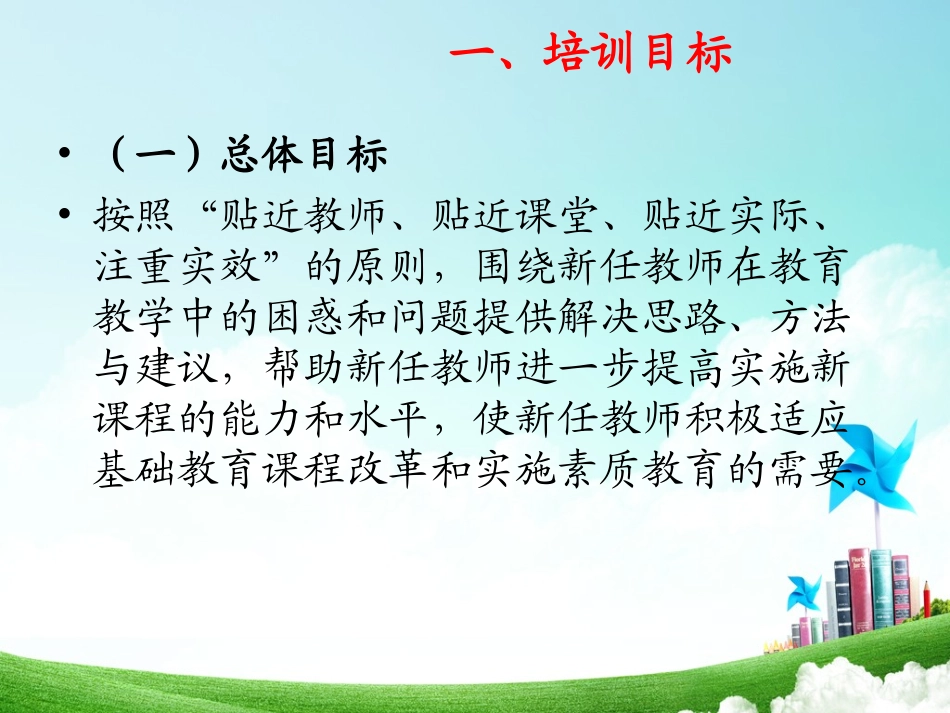 一、培训目标

• （一）总体目标

• 按照“贴近教师、贴近课堂、贴近实际、注重实效”的原则，围绕新任教师在教育教学中的困惑和问题提供解决思路、方法与建议，帮助新任教师进一步提高实施新课程的能力和水平，使新任教师积极适应基础教育课程改革和实施素质教育的需要。